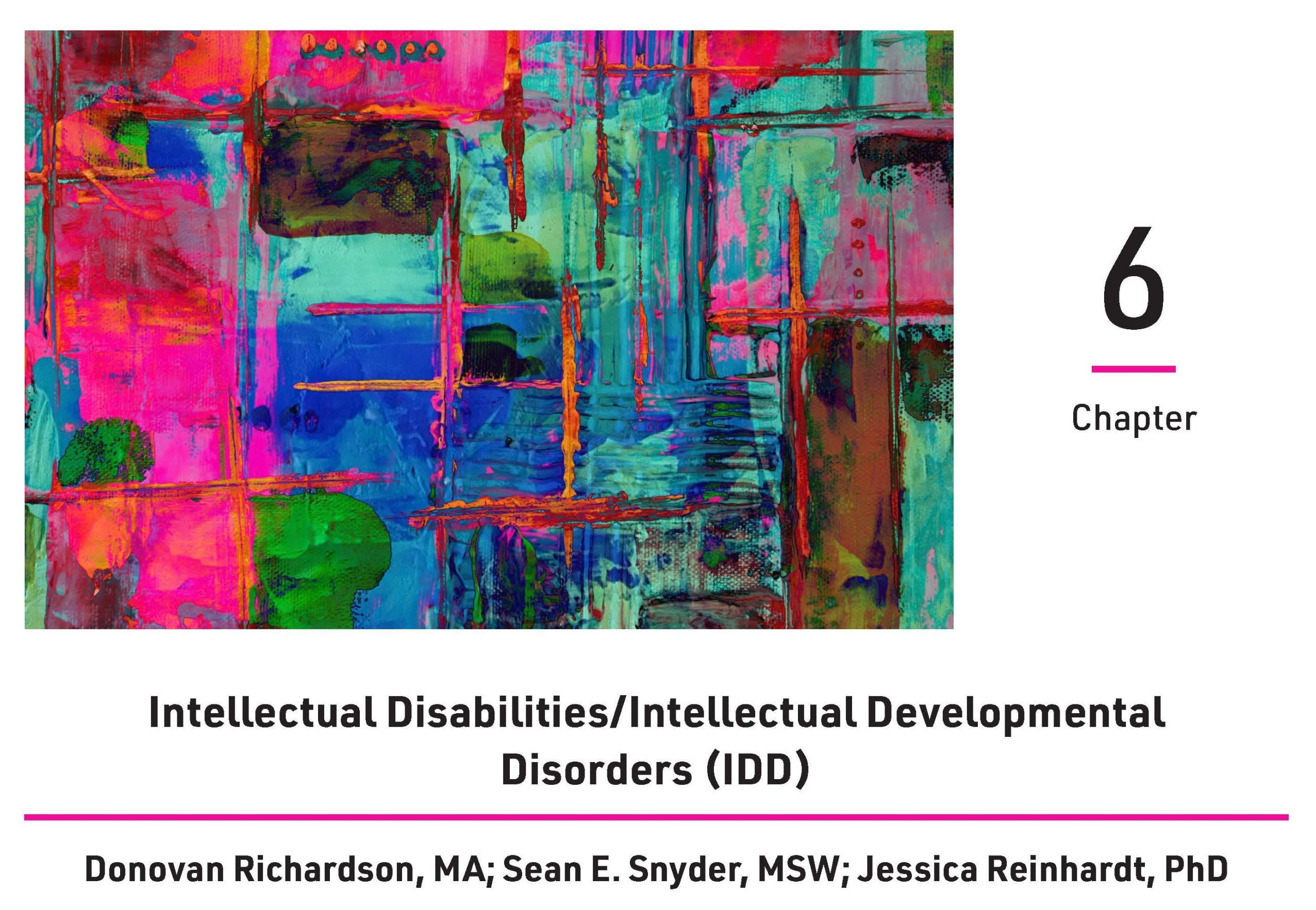 6

Chapter

Intellectual Disabilities/Intellectual Developmental Disorders (IDD)

Donovan Richardson, MA; Sean E. Snyder, MSW; Jessica Reinhardt, PhD